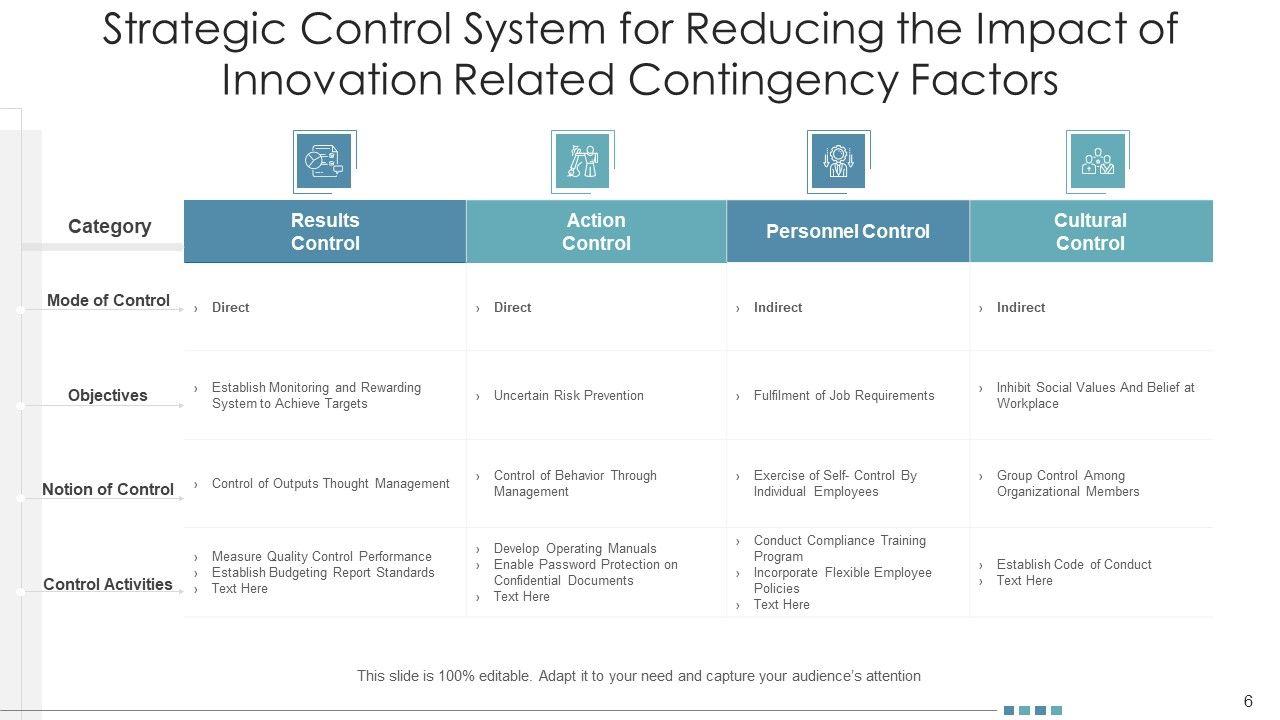 Strategic Control System for Reducing the Impact of Innovation Related Contingency Factors

| Category | Results Control | Action Control | Personnel Control | Cultural Control |
|---|---|---|---|---|
| Mode of Control | › Direct | › Direct | › Indirect | › Indirect |
| Objectives | › Establish Monitoring and Rewarding System to Achieve Targets | › Uncertain Risk Prevention | › Fulfilment of Job Requirements | › Inhibit Social Values And Belief at Workplace |
| Notion of Control | › Control of Outputs Thought Management | › Control of Behavior Through Management | › Exercise of Self- Control By Individual Employees | › Group Control Among Organizational Members |
| Control Activities | › Measure Quality Control Performance › Establish Budgeting Report Standards › Text Here | › Develop Operating Manuals › Enable Password Protection on Confidential Documents › Text Here | › Conduct Compliance Training Program › Incorporate Flexible Employee Policies › Text Here | › Establish Code of Conduct › Text Here |

This slide is 100% editable. Adapt it to your need and capture your audience's attention

6